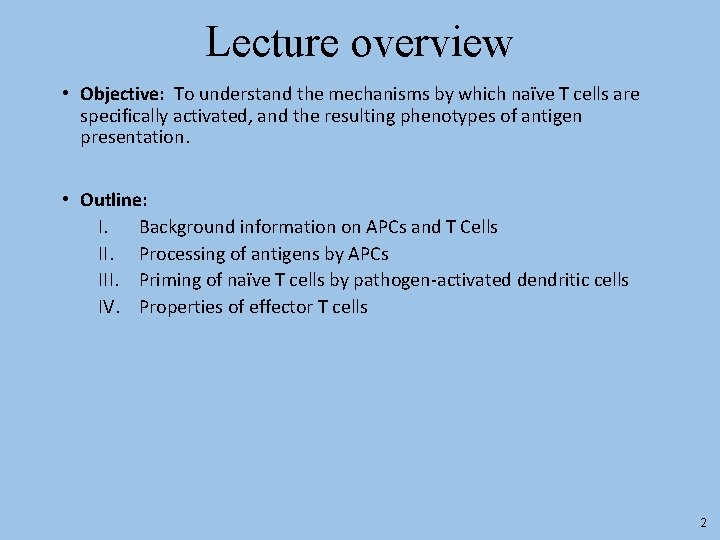 Lecture overview

• Objective: To understand the mechanisms by which naïve T cells are specifically activated, and the resulting phenotypes of antigen presentation.

• Outline:
I. Background information on APCs and T Cells
II. Processing of antigens by APCs
III. Priming of naïve T cells by pathogen-activated dendritic cells
IV. Properties of effector T cells

2